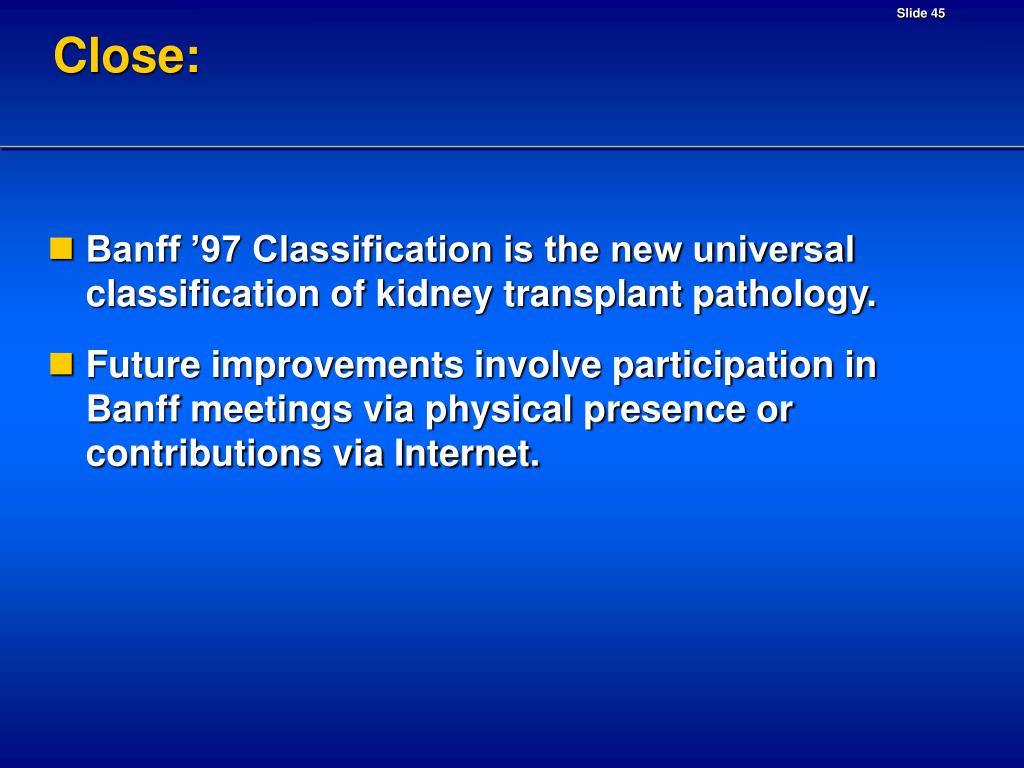 Slide 45

Close:

Banff ’97 Classification is the new universal classification of kidney transplant pathology.

Future improvements involve participation in Banff meetings via physical presence or contributions via Internet.